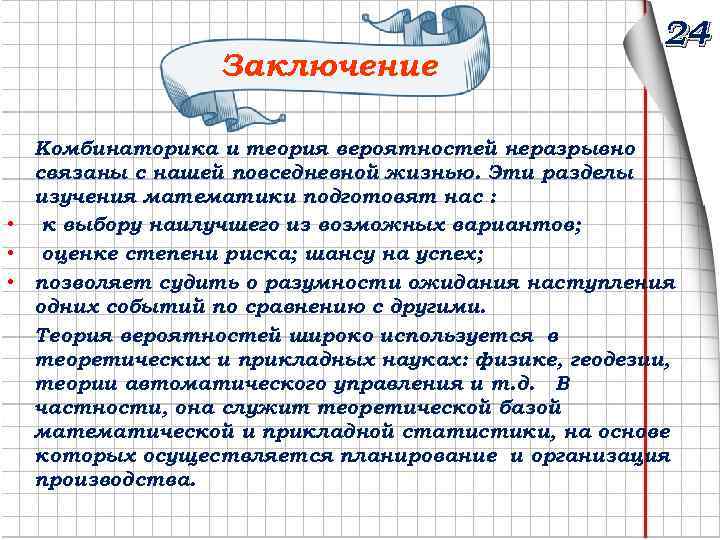 24

Заключение

Комбинаторика и теория вероятностей неразрывно связаны с нашей повседневной жизнью. Эти разделы изучения математики подготовят нас :

• к выбору наилучшего из возможных вариантов;
• оценке степени риска; шансу на успех;
• позволяет судить о разумности ожидания наступления одних событий по сравнению с другими.

Теория вероятностей широко используется в теоретических и прикладных науках: физике, геодезии, теории автоматического управления и т.д. В частности, она служит теоретической базой математической и прикладной статистики, на основе которых осуществляется планирование и организация производства.